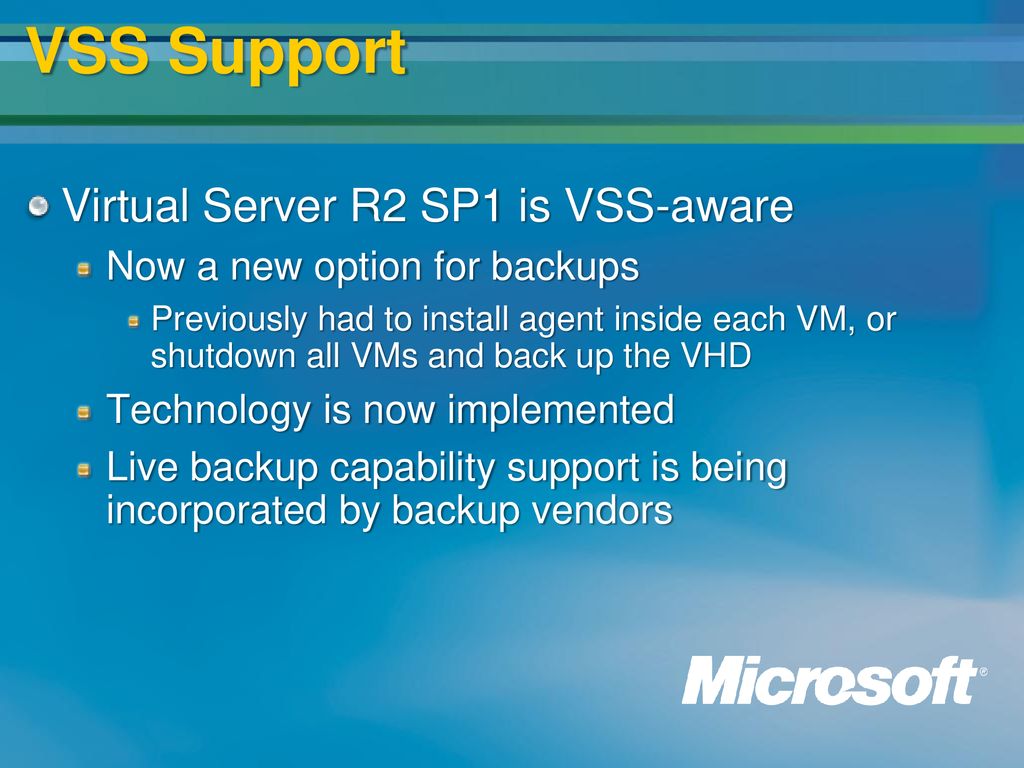 VSS Support

Virtual Server R2 SP1 is VSS-aware

Now a new option for backups

Previously had to install agent inside each VM, or shutdown all VMs and back up the VHD

Technology is now implemented

Live backup capability support is being incorporated by backup vendors

Microsoft®